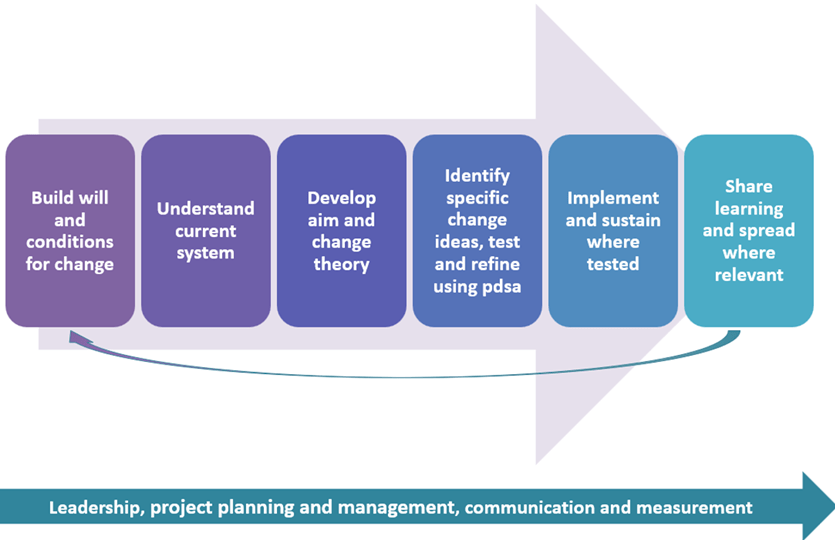 Build will and conditions for change

Understand current system

Develop aim and change theory

Identify specific change ideas, test and refine using pdsa

Implement and sustain where tested

Share learning and spread where relevant

Leadership, project planning and management, communication and measurement